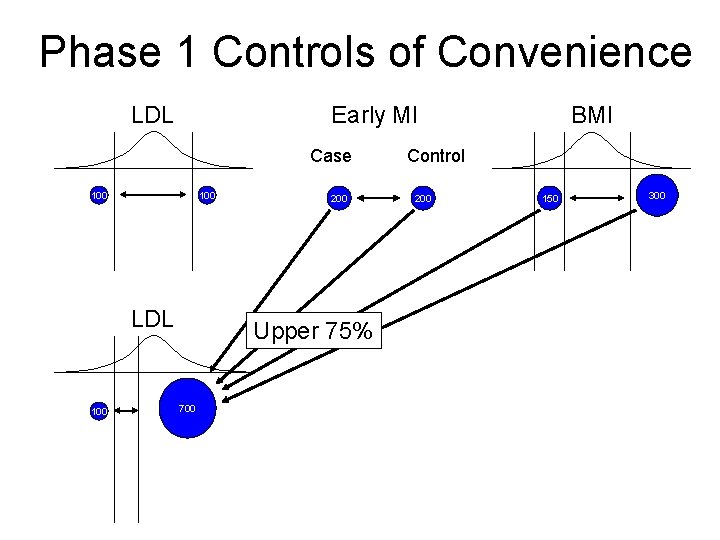 Phase 1 Controls of Convenience

LDL

100

100

Early MI

Case

Control

200

200

BMI

150

300

LDL

Upper 75%

100

700